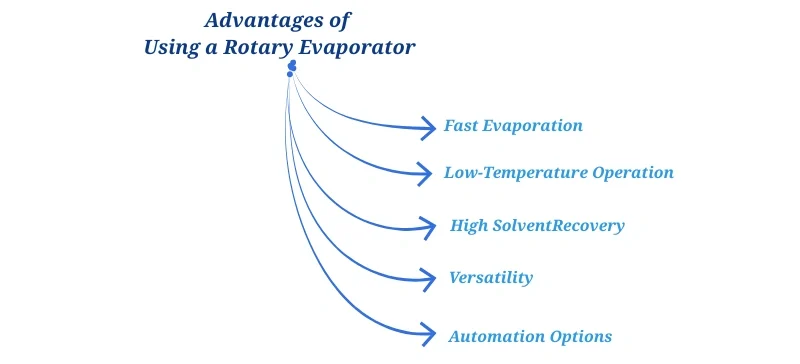 Advantages of
Using a Rotary Evaporator

Fast Evaporation

Low-Temperature Operation

High SolventRecovery

Versatility

Automation Options